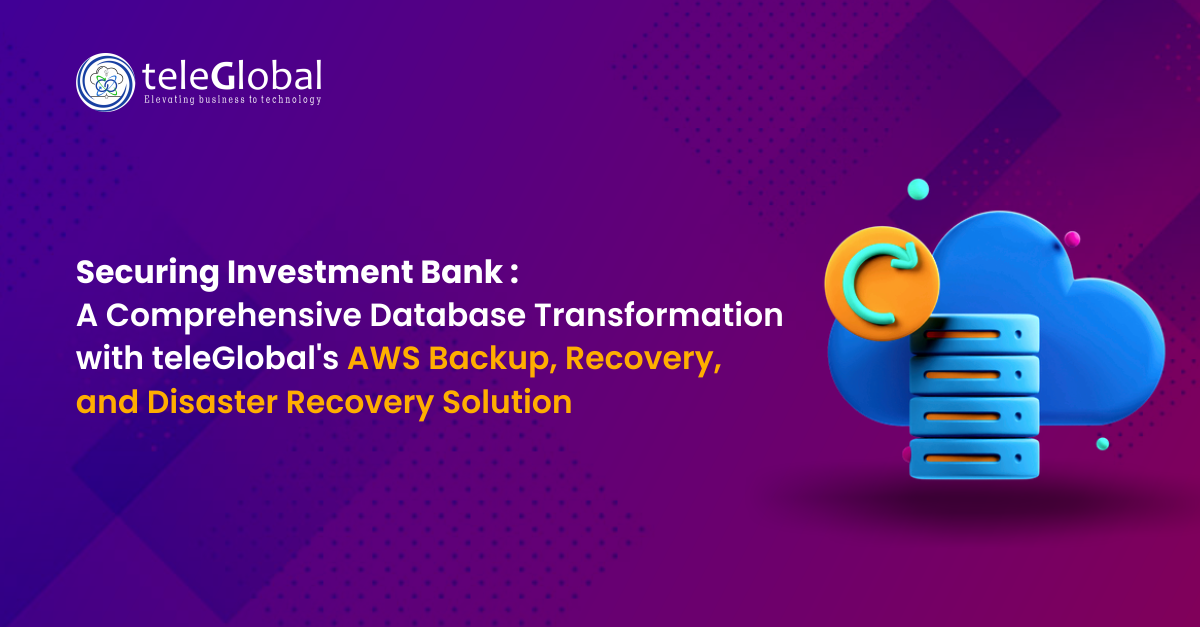 teleGlobal
Elevating business to technology

Securing Investment Bank :
A Comprehensive Database Transformation with teleGlobal's AWS Backup, Recovery, and Disaster Recovery Solution